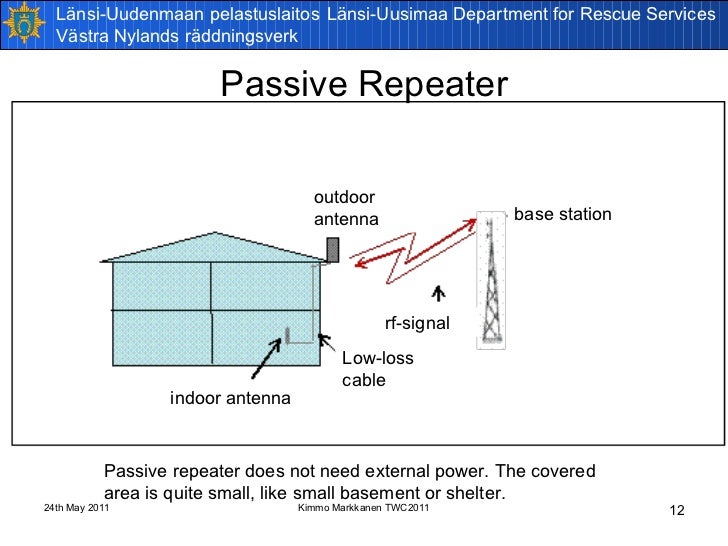 Länsi-Uudenmaan pelastuslaitos Länsi-Uusimaa Department for Rescue Services
Västra Nylands räddningsverk

Passive Repeater

outdoor antenna

base station

rf-signal

Low-loss cable

indoor antenna

Passive repeater does not need external power. The covered area is quite small, like small basement or shelter.

24th May 2011

Kimmo Markkanen TWC2011

12